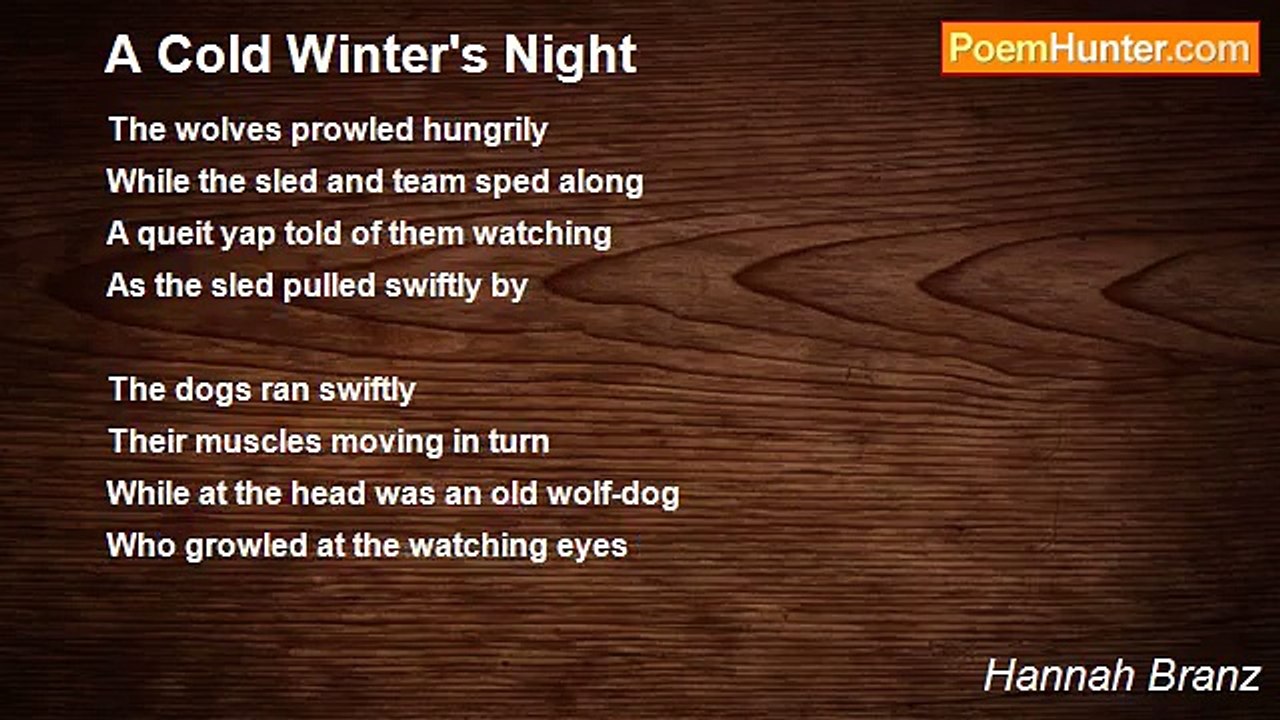 A Cold Winter's Night

PoemHunter.com

The wolves prowled hungrily
While the sled and team sped along
A queit yap told of them watching
As the sled pulled swiftly by

The dogs ran swiftly
Their muscles moving in turn
While at the head was an old wolf-dog
Who growled at the watching eyes

Hannah Branz